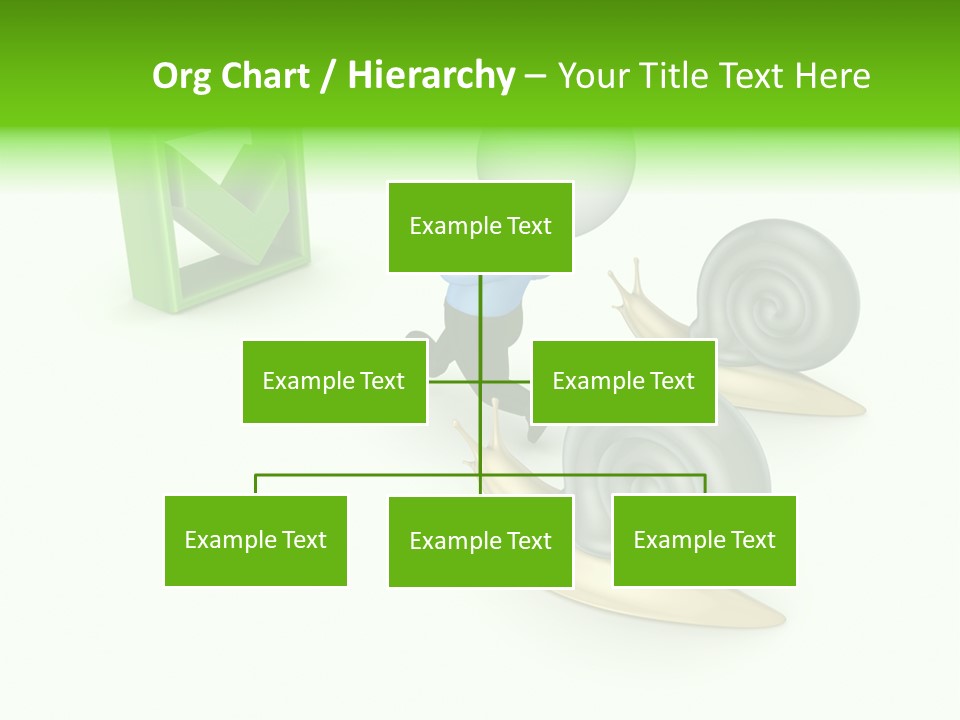 Org Chart / Hierarchy – Your Title Text Here

Example Text

Example Text

Example Text

Example Text

Example Text

Example Text